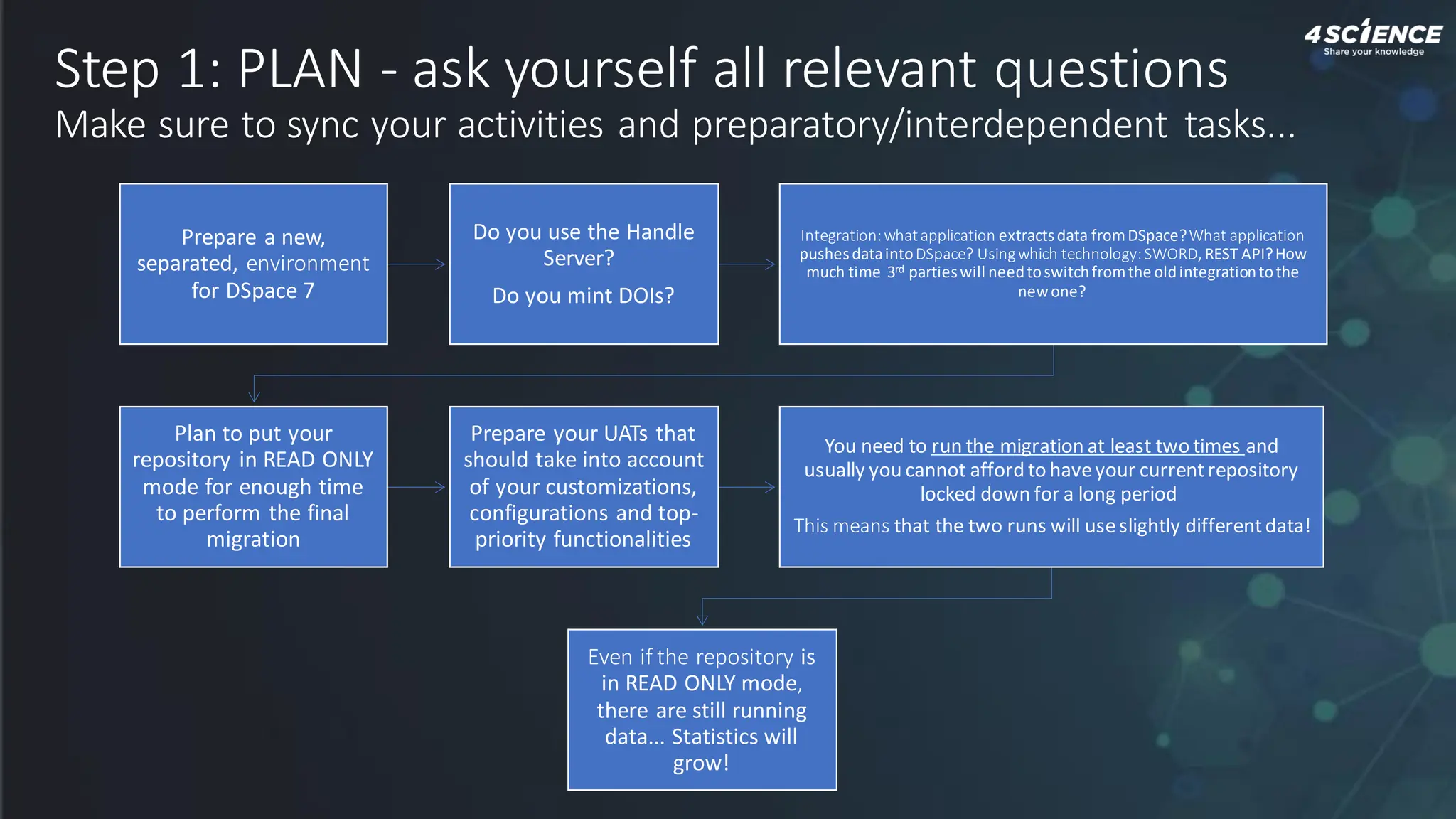 4SCIENCE
Share your knowledge

Step 1: PLAN - ask yourself all relevant questions
Make sure to sync your activities and preparatory/interdependent tasks...

Prepare a new, separated, environment for DSpace 7

Do you use the Handle Server?

Do you mint DOIs?

Integration: what application extracts data from DSpace? What application pushes data into DSpace? Using which technology: SWORD, REST API? How much time 3rd parties will need to switch from the old integration to the new one?

Plan to put your repository in READ ONLY mode for enough time to perform the final migration

Prepare your UATs that should take into account of your customizations, configurations and top-priority functionalities

You need to run the migration at least two times and usually you cannot afford to have your current repository locked down for a long period

This means that the two runs will use slightly different data!

Even if the repository is in READ ONLY mode, there are still running data... Statistics will grow!